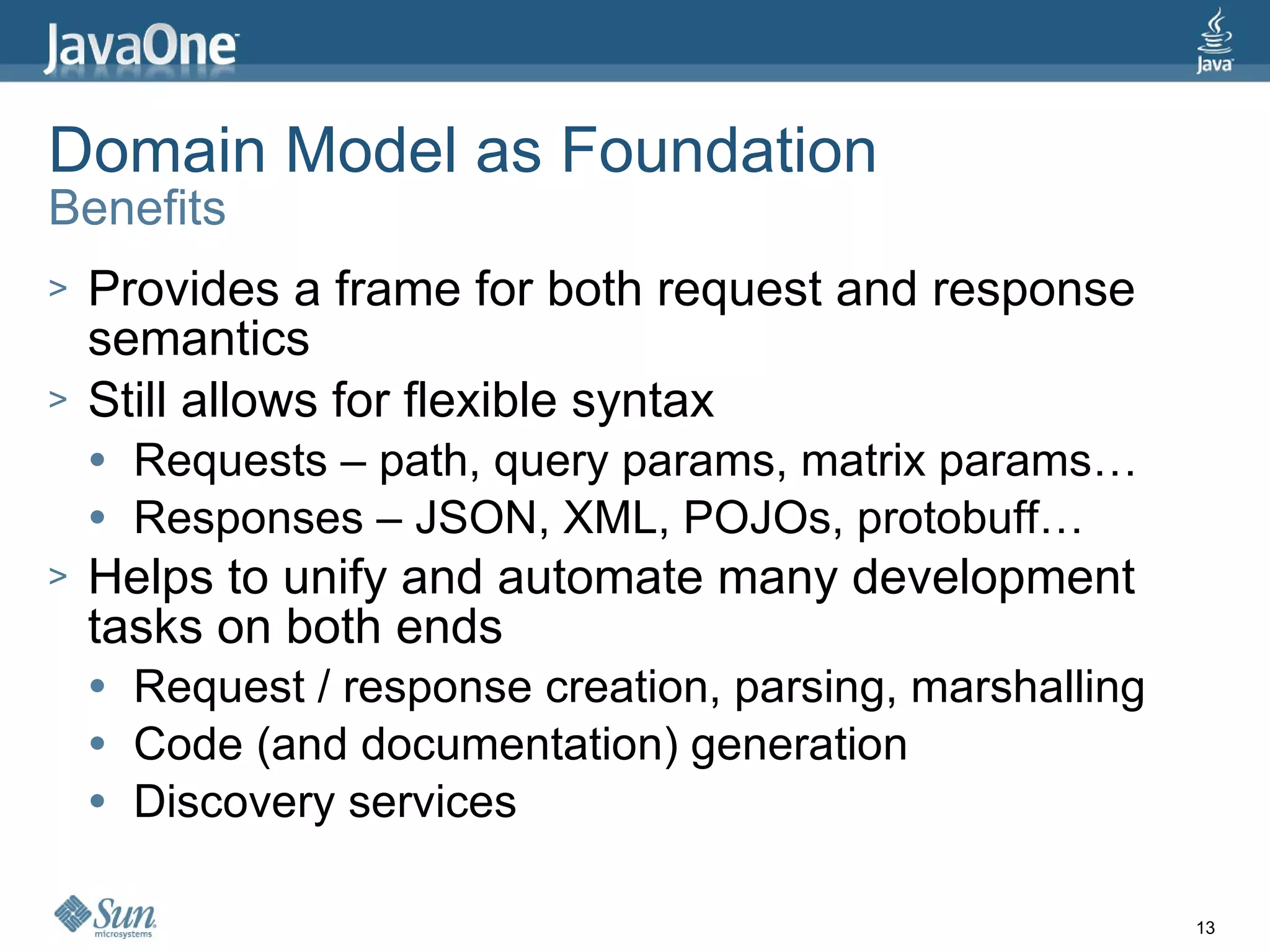 JavaOne

Java

Domain Model as Foundation
Benefits

> Provides a frame for both request and response semantics
> Still allows for flexible syntax
• Requests – path, query params, matrix params…
• Responses – JSON, XML, POJOs, protobuff…
> Helps to unify and automate many development tasks on both ends
• Request / response creation, parsing, marshalling
• Code (and documentation) generation
• Discovery services

Sun microsystems

13